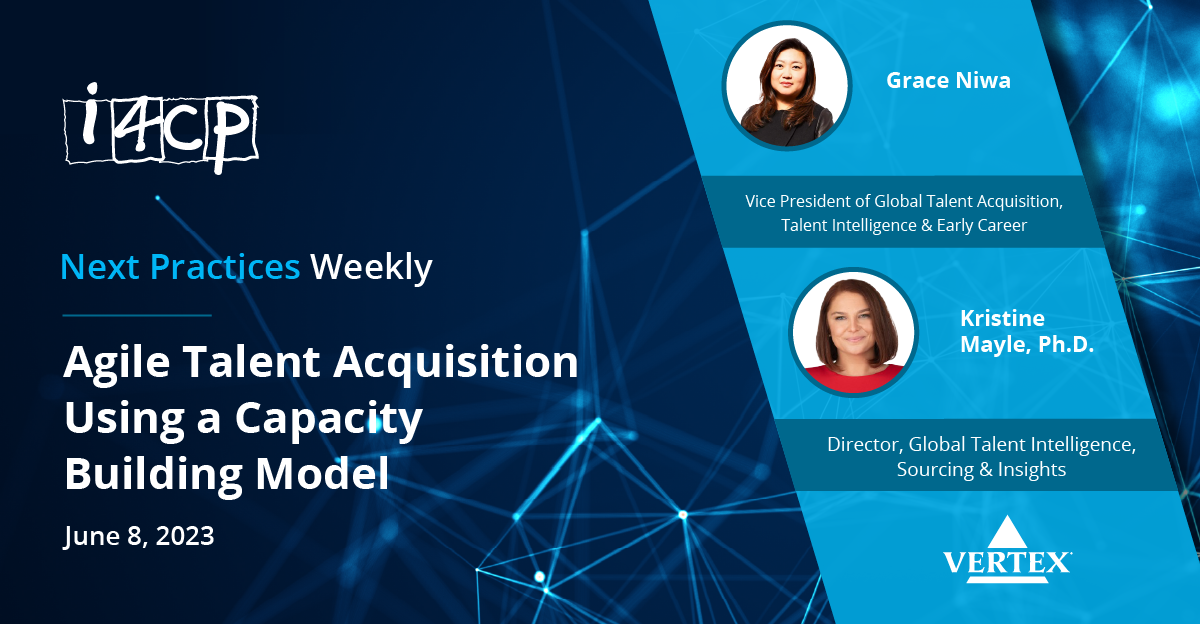 i4cp

Next Practices Weekly

Agile Talent Acquisition Using a Capacity Building Model

June 8, 2023

Grace Niwa

Vice President of Global Talent Acquisition, Talent Intelligence & Early Career

Kristine Mayle, Ph.D.

Director, Global Talent Intelligence, Sourcing & Insights

VERTEX